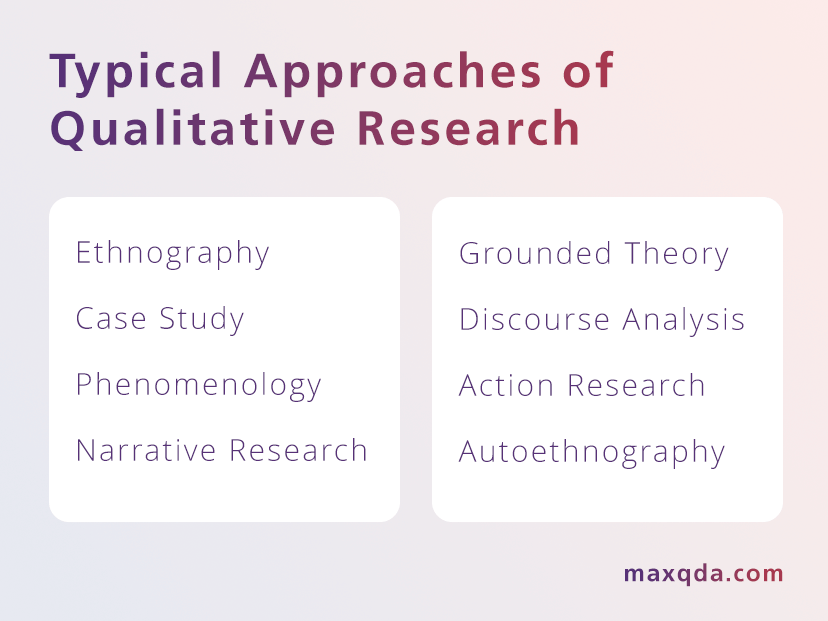 Typical Approaches of Qualitative Research

Ethnography

Case Study

Phenomenology

Narrative Research

Grounded Theory

Discourse Analysis

Action Research

Autoethnography

maxqda.com